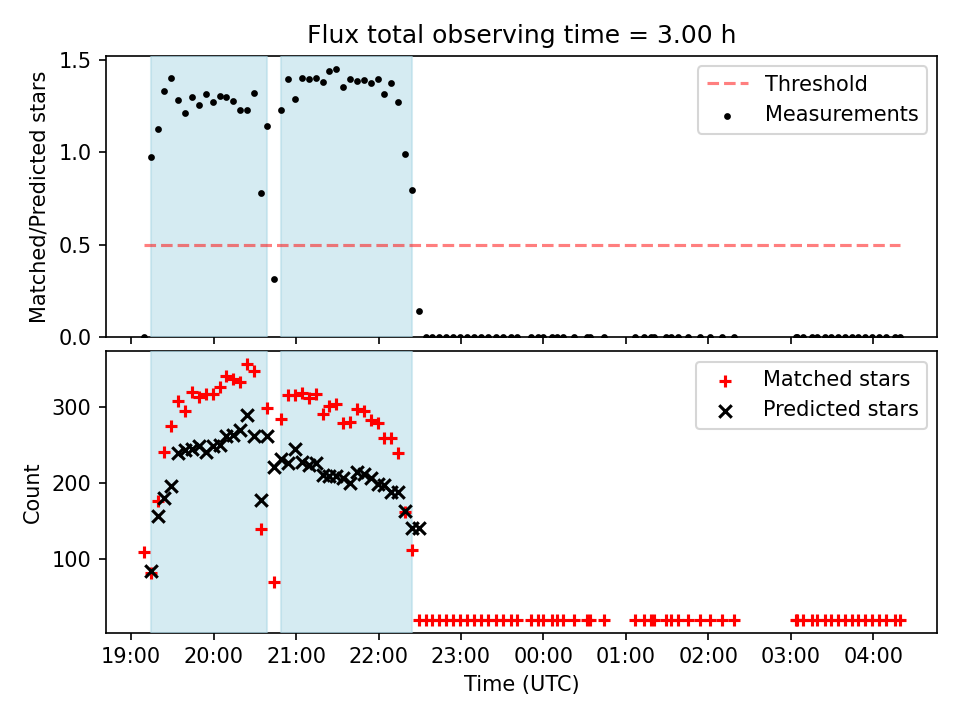 Flux total observing time = 3.00 h

Matched/Predicted stars

1.5
1.0
0.5
0.0

Threshold
Measurements

Count

300
200
100

Matched stars
Predicted stars

19:00 20:00 21:00 22:00 23:00 00:00 01:00 02:00 03:00 04:00

Time (UTC)